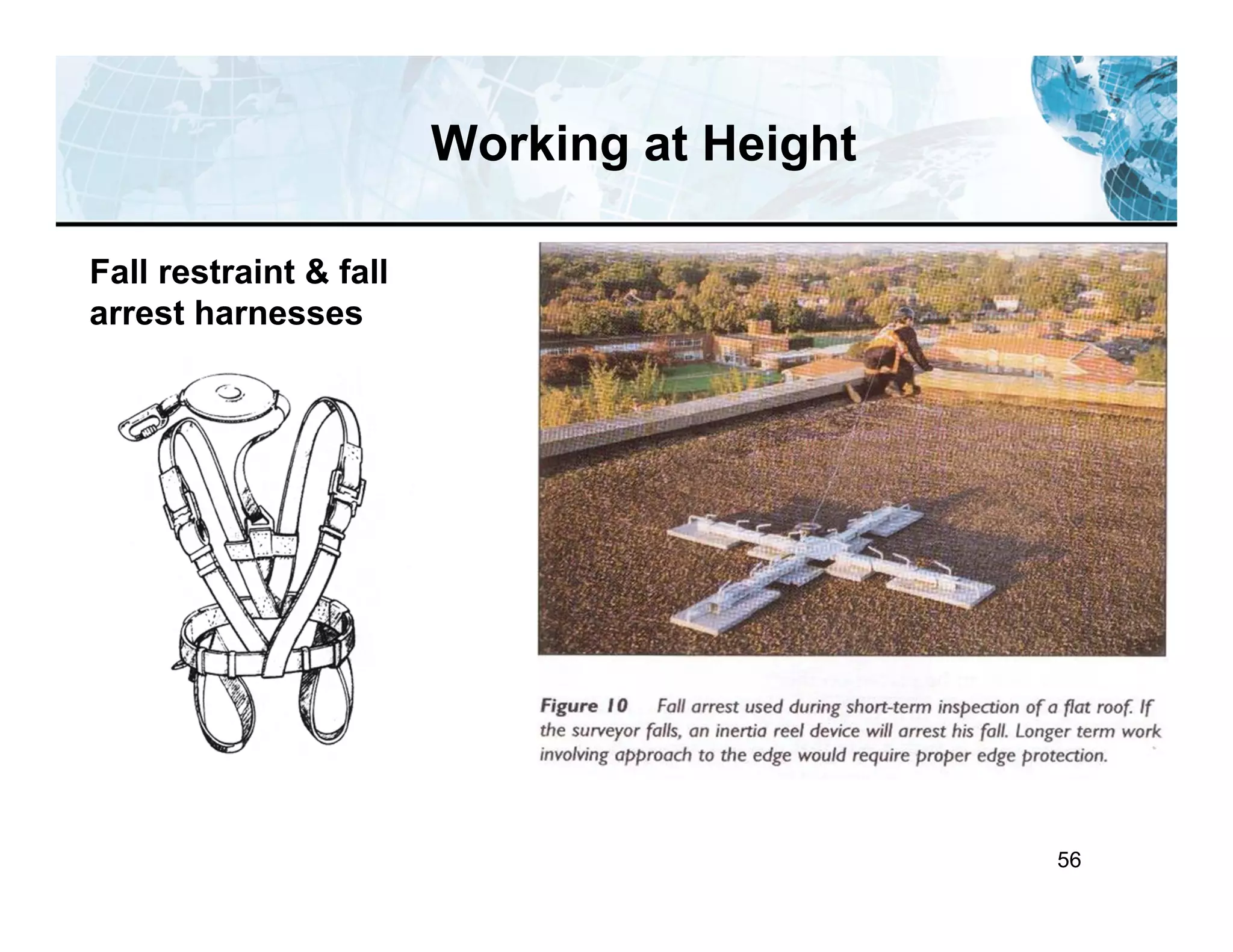 Working at Height

Fall restraint & fall arrest harnesses

Figure 10 Fall arrest used during short-term inspection of a flat roof. If the surveyor falls, an inertia reel device will arrest his fall. Longer term work involving approach to the edge would require proper edge protection.

56